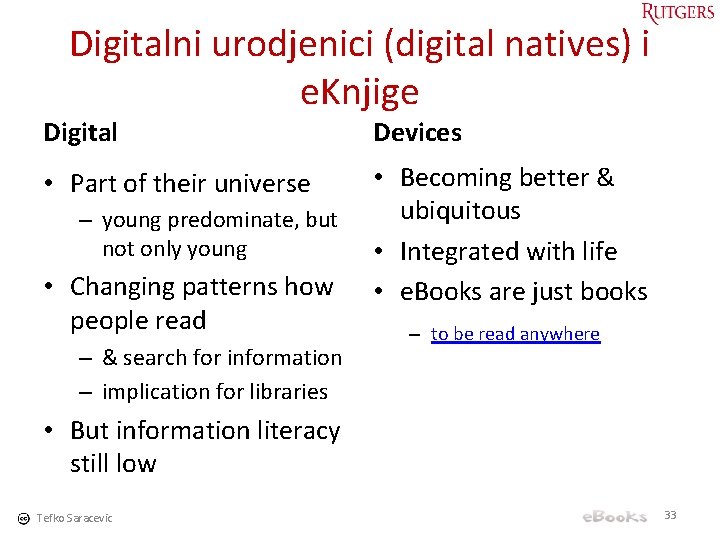 RUTGERS

Digitalni urodjenici (digital natives) i eKnjige

Digital

• Part of their universe
– young predominate, but not only young
• Changing patterns how people read
– & search for information
– implication for libraries
• But information literacy still low

Devices

• Becoming better & ubiquitous
• Integrated with life
• eBooks are just books
– to be read anywhere

Tefko Saracevic

eBooks

33